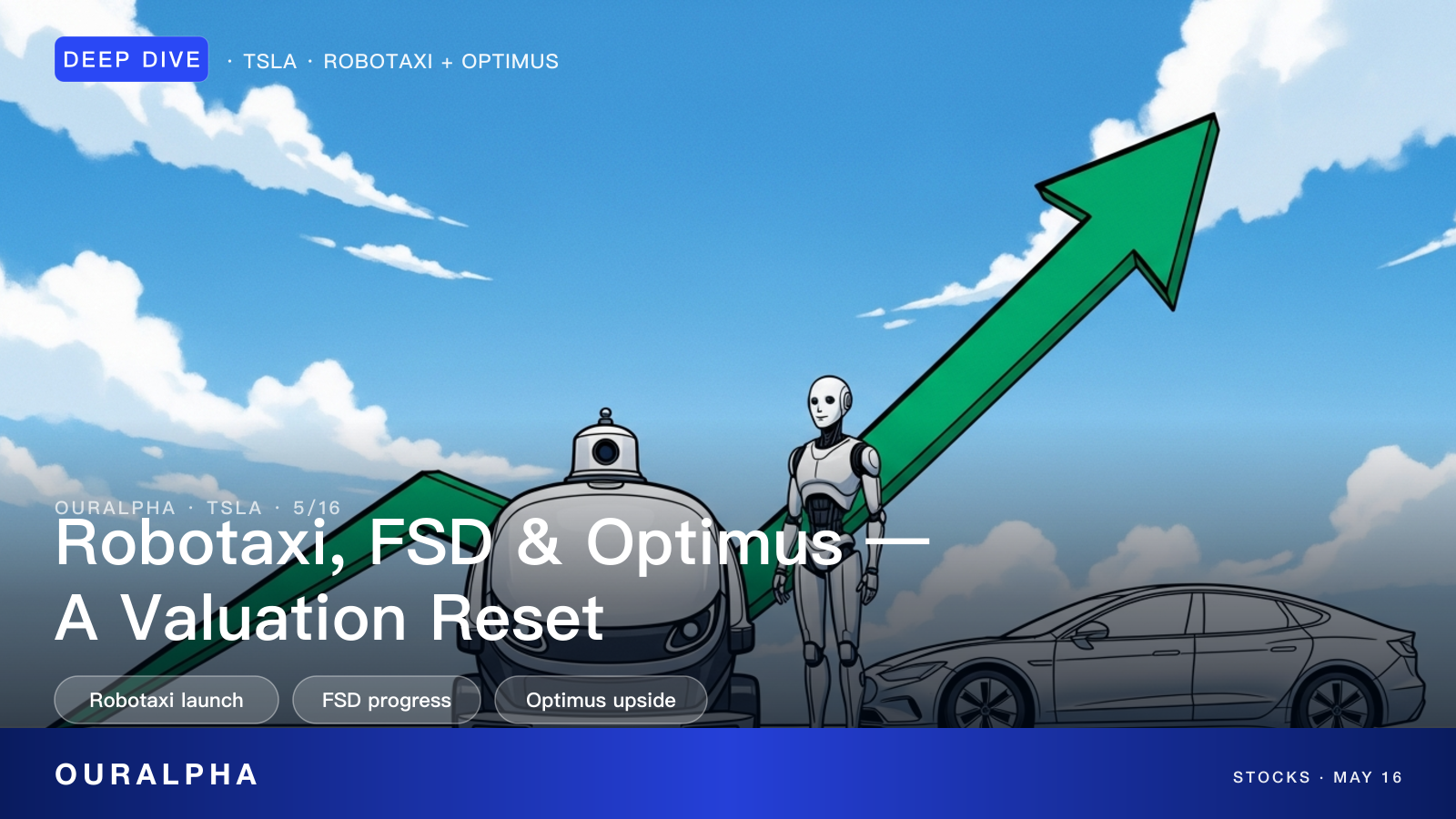 DEEP DIVE · TSLA · ROBOTAXI + OPTIMUS

OURALPHA · TSLA · 5/16

Robotaxi, FSD & Optimus — A Valuation Reset

Robotaxi launch

FSD progress

Optimus upside

OURALPHA

STOCKS · MAY 16